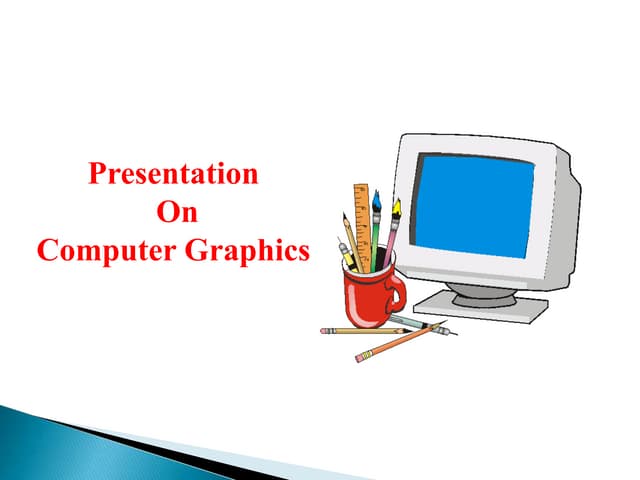 Presentation
On
Computer Graphics